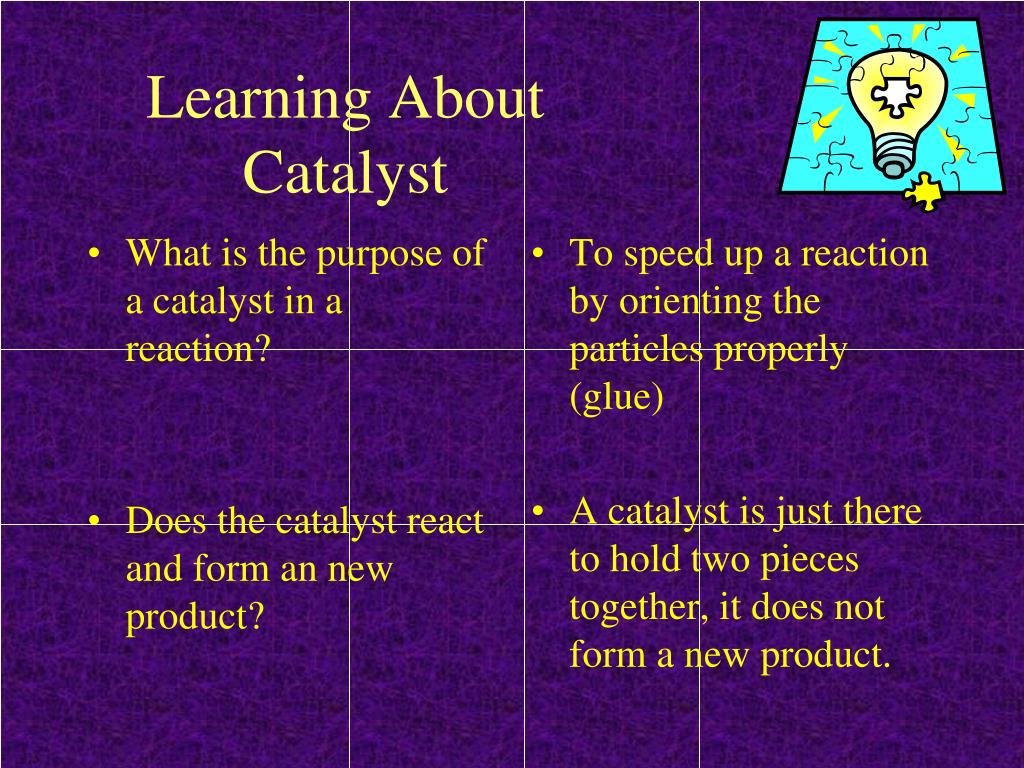 Learning About Catalyst

• What is the purpose of a catalyst in a reaction?

• Does the catalyst react and form an new product?

• To speed up a reaction by orienting the particles properly (glue)

• A catalyst is just there to hold two pieces together, it does not form a new product.